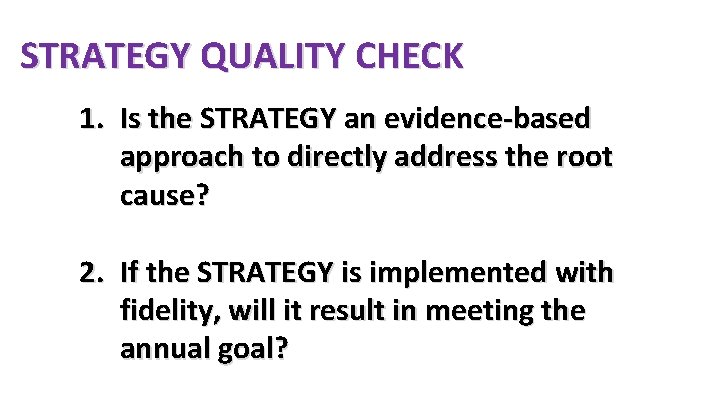 STRATEGY QUALITY CHECK

1. Is the STRATEGY an evidence-based approach to directly address the root cause?

2. If the STRATEGY is implemented with fidelity, will it result in meeting the annual goal?